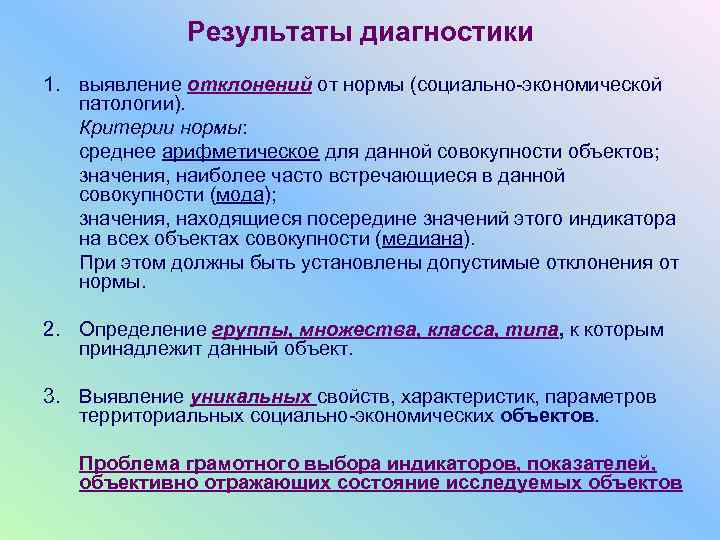 Результаты диагностики

1. выявление отклонений от нормы (социально-экономической патологии).

Критерии нормы:

среднее арифметическое для данной совокупности объектов;

значения, наиболее часто встречающиеся в данной совокупности (мода);

значения, находящиеся посередине значений этого индикатора на всех объектах совокупности (медиана).

При этом должны быть установлены допустимые отклонения от нормы.

2. Определение группы, множества, класса, типа, к которым принадлежит данный объект.

3. Выявление уникальных свойств, характеристик, параметров территориальных социально-экономических объектов.

Проблема грамотного выбора индикаторов, показателей, объективно отражающих состояние исследуемых объектов